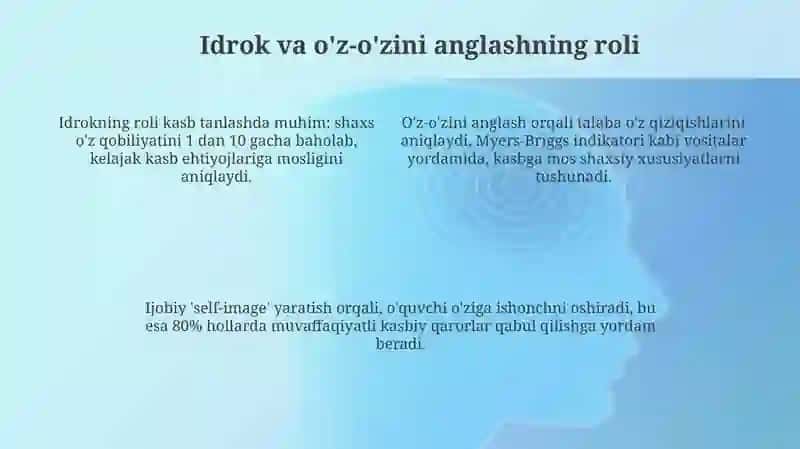 Idrok va o'z-o'zini anglashning roli

Idrokning roli kasb tanlashda muhim: shaxs o'z qobiliyatini 1 dan 10 gacha baholab, kelajak kasb ehtiyojlariga mosligini aniqlaydi.

O'z-o'zini anglash orqali talaba o'z qiziqishlarini aniqlaydi, Myers-Briggs indikatori kabi vositalar yordamida, kasbga mos shaxsiy xususiyatlarni tushunadi.

Ijobiy 'self-image' yaratish orqali, o'quvchi o'ziga ishonchni oshiradi, bu esa 80% hollarda muvaffaqiyatli kasbiy qarorlar qabul qilishga yordam beradi.